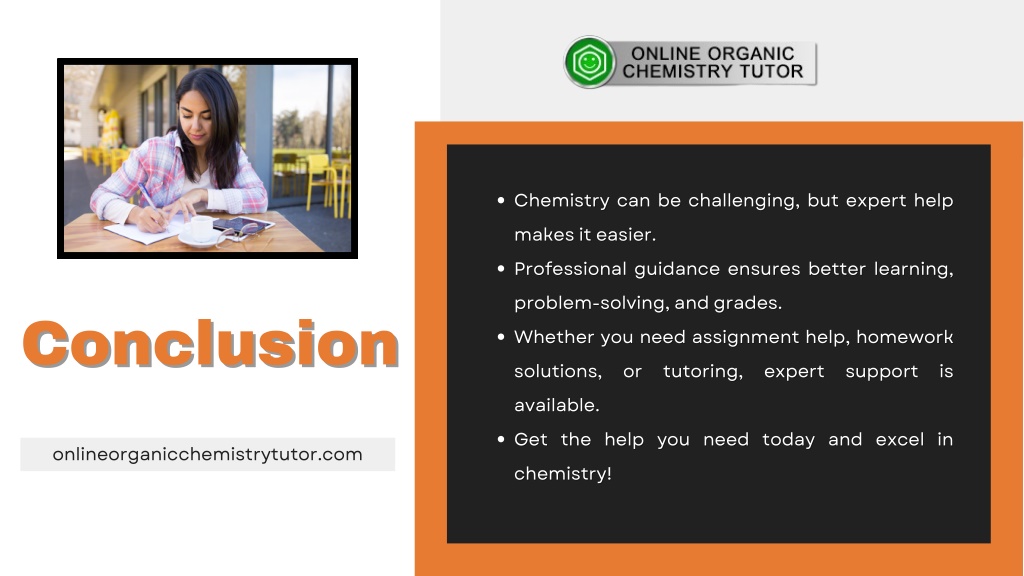 ONLINE ORGANIC CHEMISTRY TUTOR

Conclusion

onlineorganicchemistrytutor.com

- Chemistry can be challenging, but expert help makes it easier.
- Professional guidance ensures better learning, problem-solving, and grades.
- Whether you need assignment help, homework solutions, or tutoring, expert support is available.
- Get the help you need today and excel in chemistry!